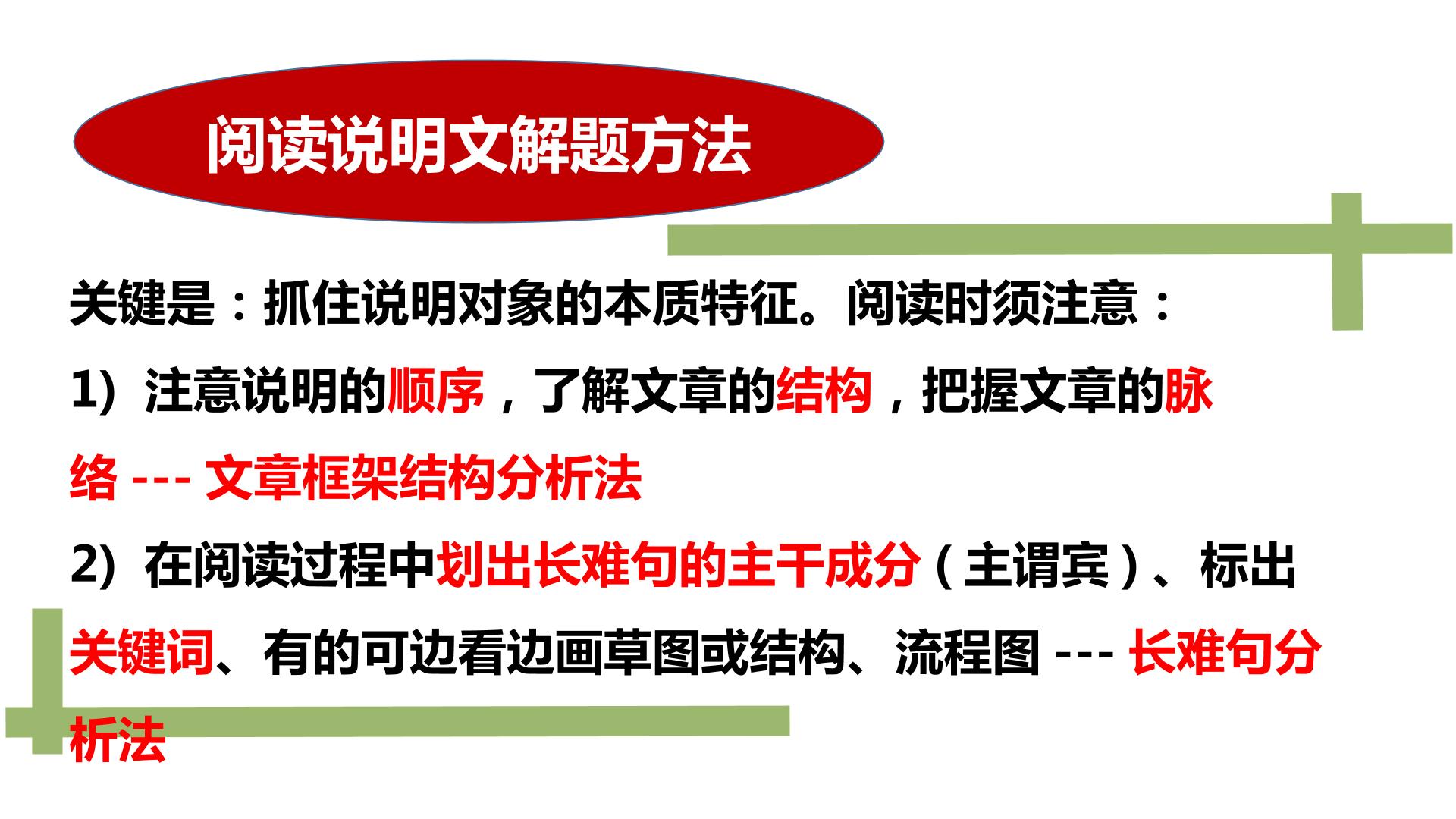 阅读说明文解题方法

关键是：抓住说明对象的本质特征。阅读时须注意：

1）注意说明的顺序，了解文章的结构，把握文章的脉络 --- 文章框架结构分析法

2）在阅读过程中划出长难句的主干成分（主谓宾）、标出关键词、有的可边看边画草图或结构、流程图 --- 长难句分析法